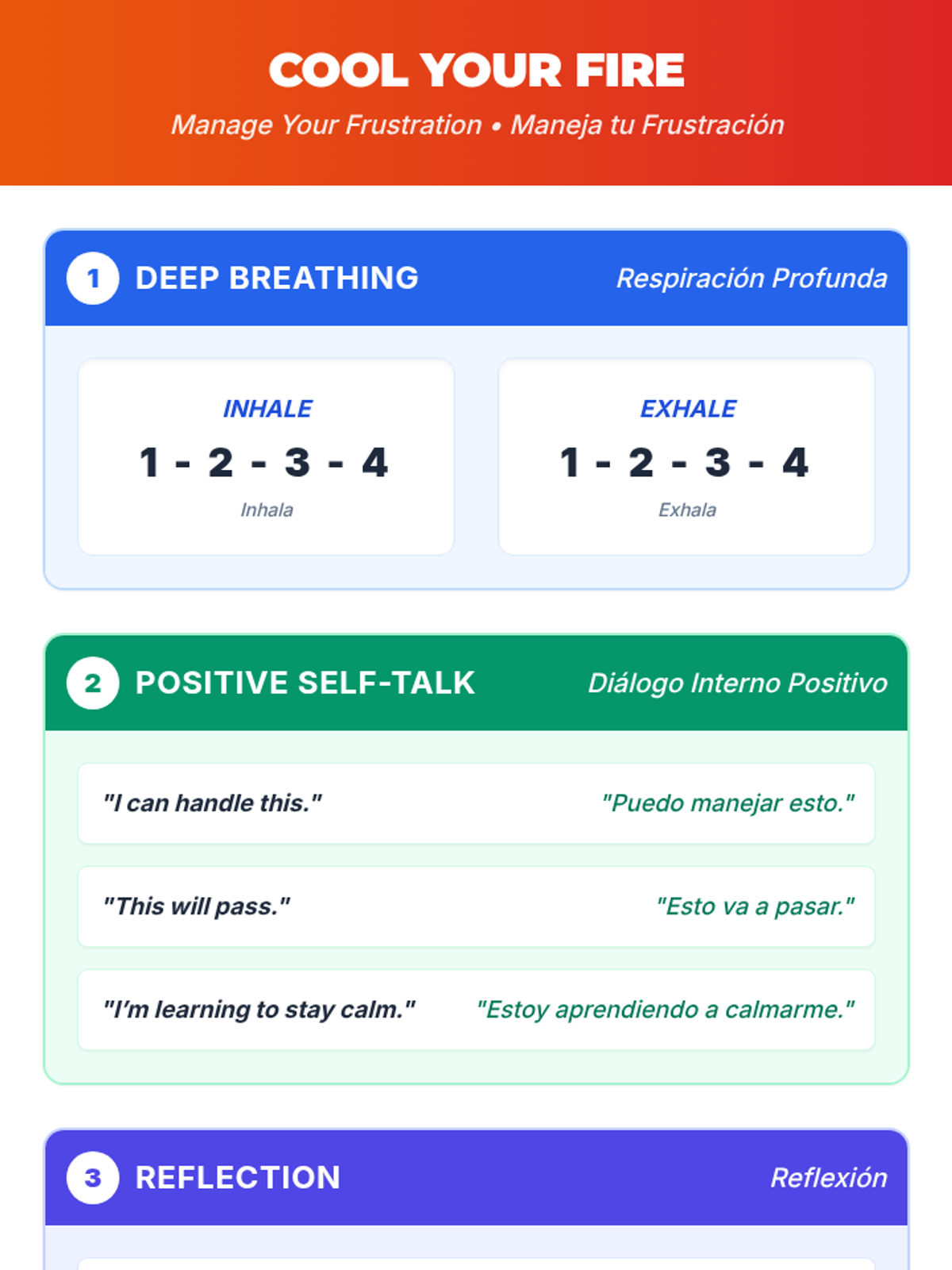 COOL YOUR FIRE

Manage Your Frustration • Maneja tu Frustración

1 DEEP BREATHING Respiración Profunda

INHALE
1 - 2 - 3 - 4
Inhala

EXHALE
1 - 2 - 3 - 4
Exhala

2 POSITIVE SELF-TALK Diálogo Interno Positivo

"I can handle this." "Puedo manejar esto."

"This will pass." "Esto va a pasar."

"I'm learning to stay calm." "Estoy aprendiendo a calmarme."

3 REFLECTION Reflexión